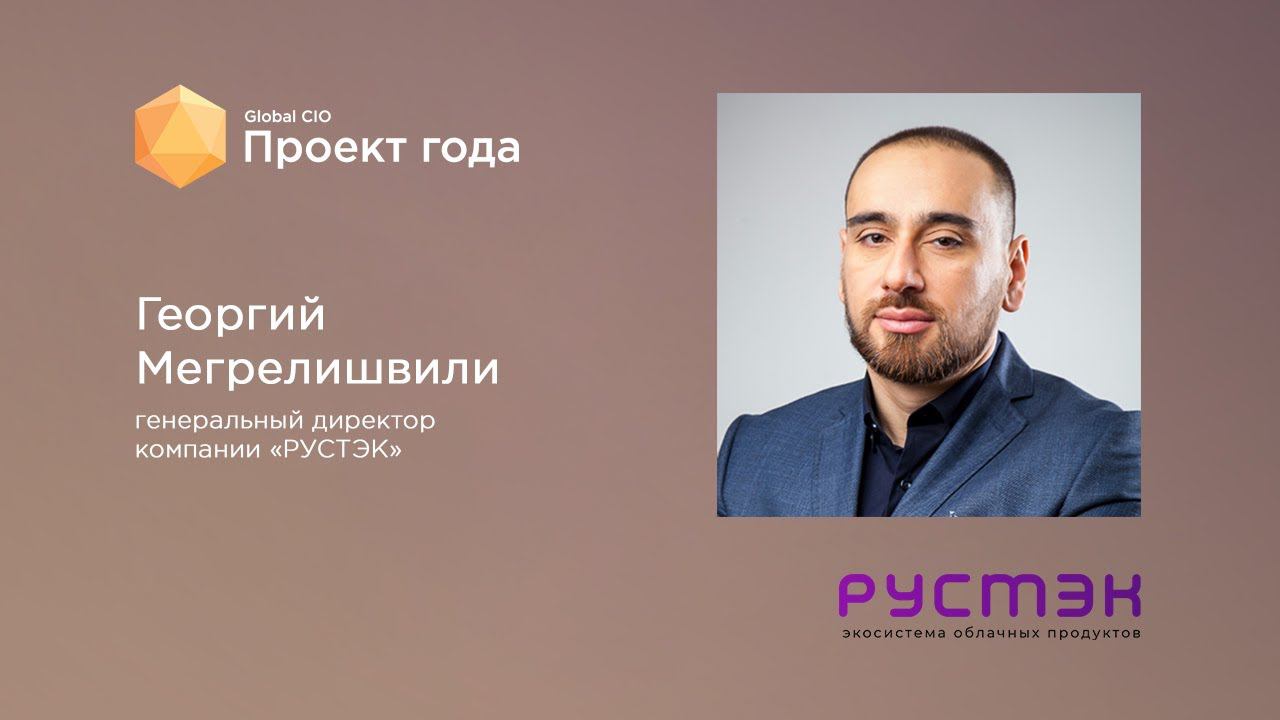 Global CIO
Проект года

Георгий Мегрелишвили

генеральный директор компании «РУСТЭК»

РУСТЭК
экосистема облачных продуктов